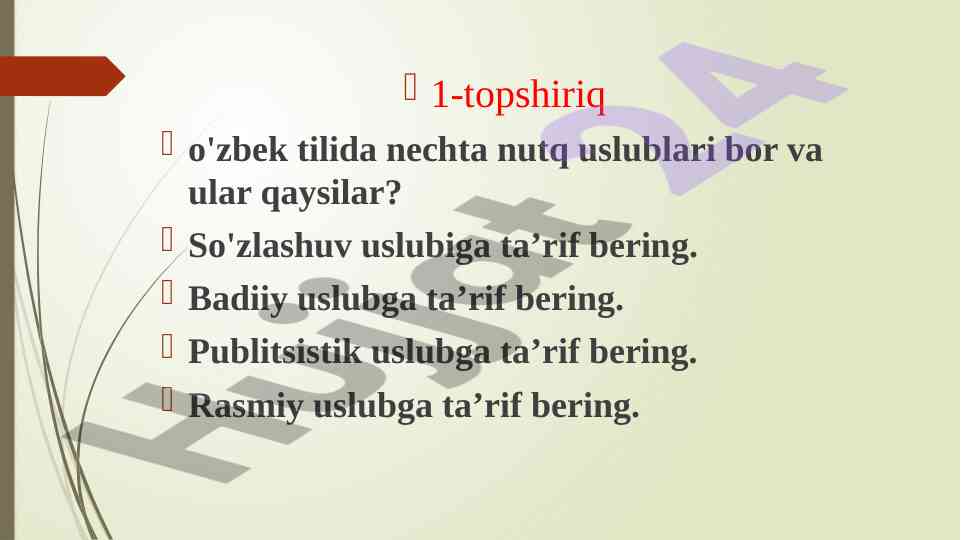 1-topshiriq

o'zbek tilida nechta nutq uslublari bor va ular qaysilar?

So'zlashuv uslubiga ta’rif bering.

Badiiy uslubga ta’rif bering.

Publitsistik uslubga ta’rif bering.

Rasmiy uslubga ta’rif bering.

Hujjat24